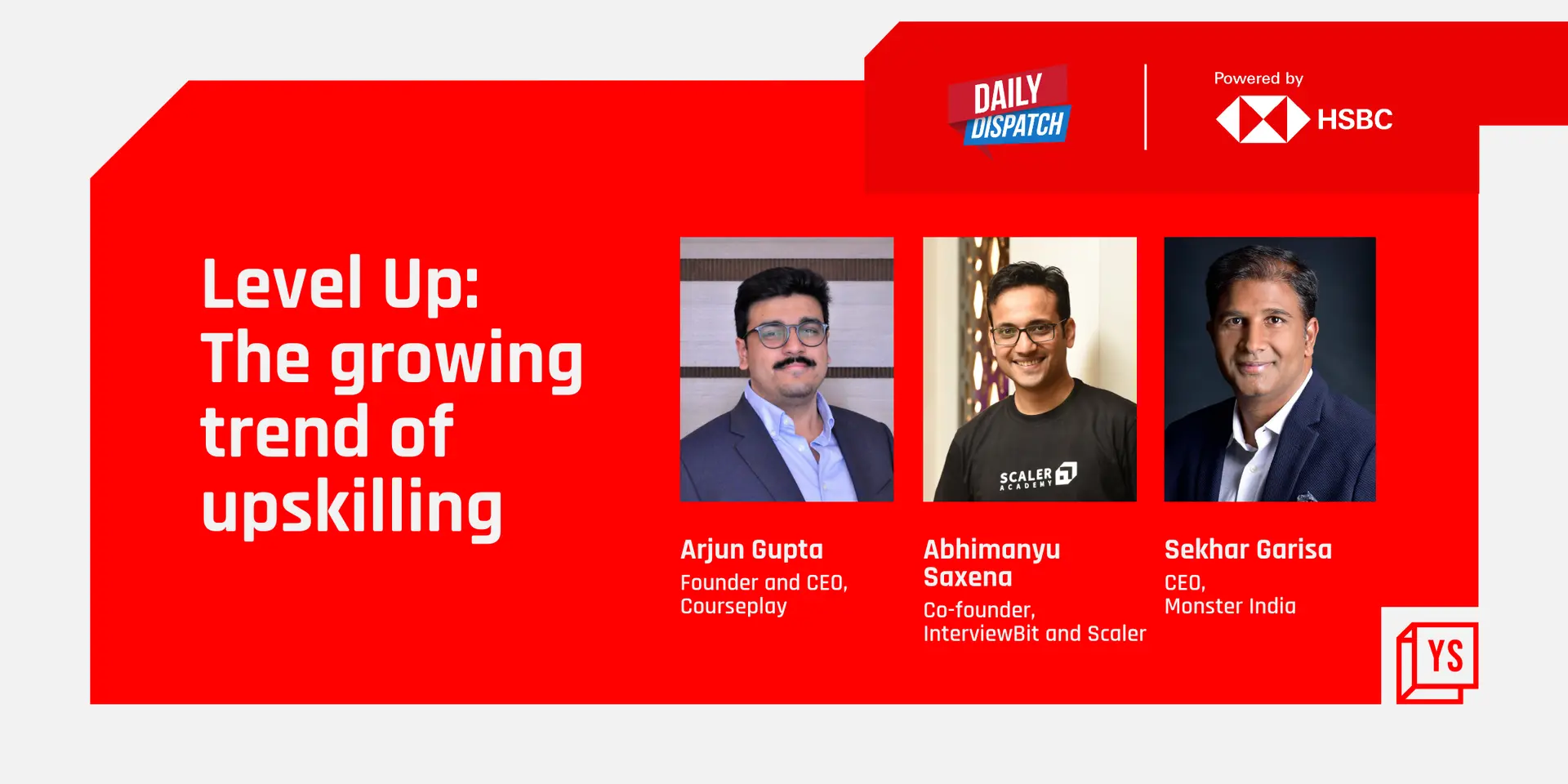 DAILY DISPATCH

Powered by

HSBC

Level Up: The growing trend of upskilling

SCALER ACADEMY

Arjun Gupta
Founder and CEO, Courseplay

Abhimanyu Saxena
Co-founder, InterviewBit and Scaler

Sekhar Garisa
CEO, Monster India

YS